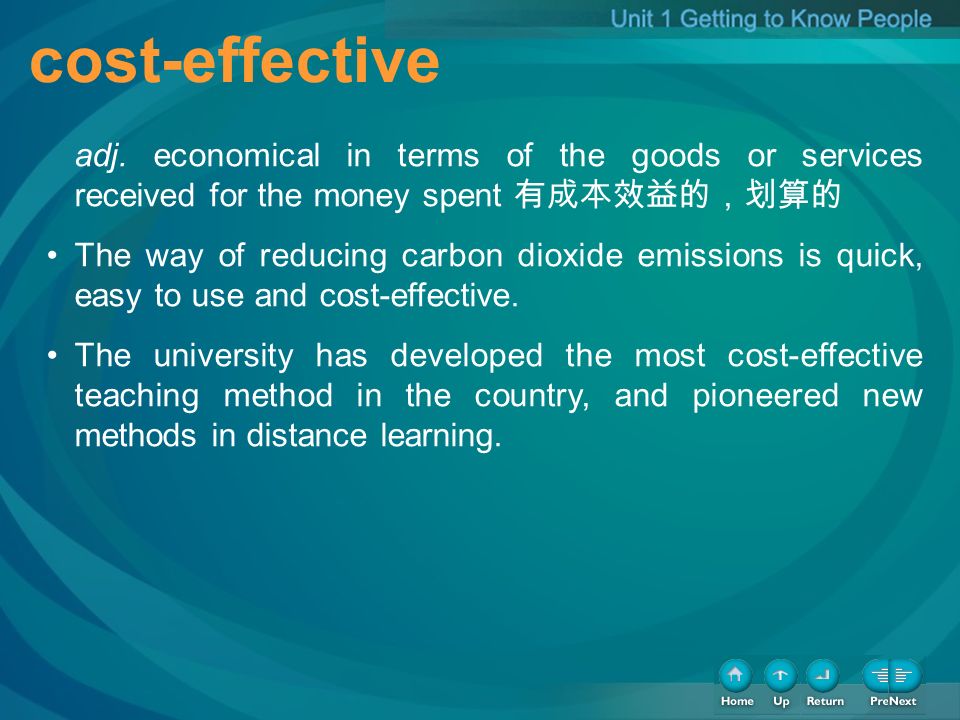 Unit 1 Getting to Know People

cost-effective

adj. economical in terms of the goods or services received for the money spent 有成本效益的，划算的

• The way of reducing carbon dioxide emissions is quick, easy to use and cost-effective.

• The university has developed the most cost-effective teaching method in the country, and pioneered new methods in distance learning.

Home Up Return PreNext